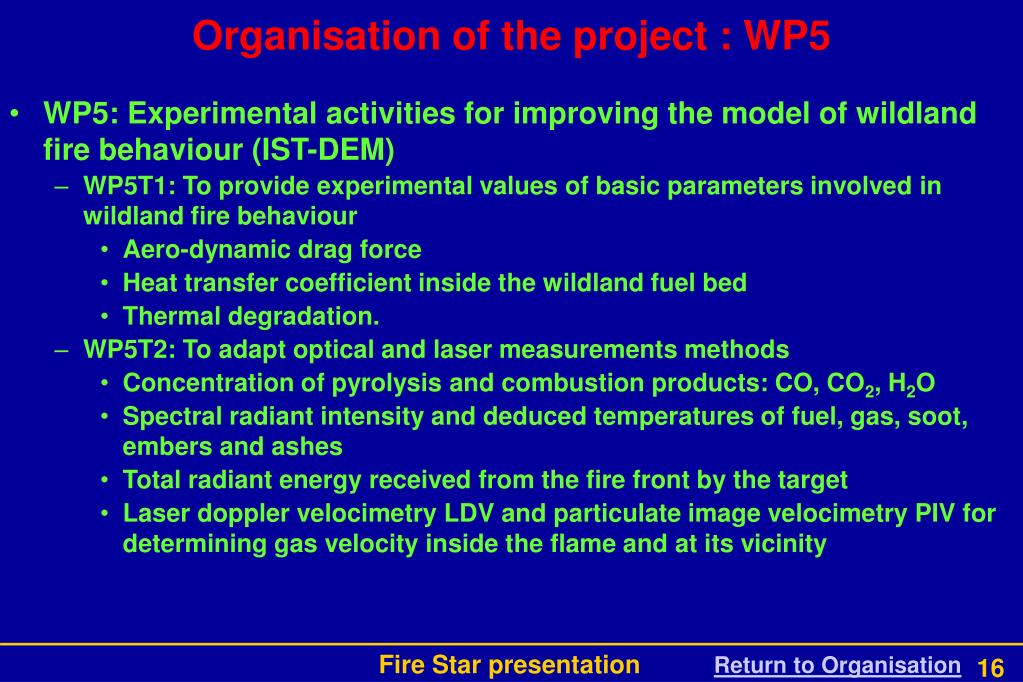 Organisation of the project : WP5

• WP5: Experimental activities for improving the model of wildland fire behaviour (IST-DEM)
– WP5T1: To provide experimental values of basic parameters involved in wildland fire behaviour
• Aero-dynamic drag force
• Heat transfer coefficient inside the wildland fuel bed
• Thermal degradation.
– WP5T2: To adapt optical and laser measurements methods
• Concentration of pyrolysis and combustion products: CO, $CO_2$, $H_2O$
• Spectral radiant intensity and deduced temperatures of fuel, gas, soot, embers and ashes
• Total radiant energy received from the fire front by the target
• Laser doppler velocimetry LDV and particulate image velocimetry PIV for determining gas velocity inside the flame and at its vicinity

Fire Star presentation
Return to Organisation
16